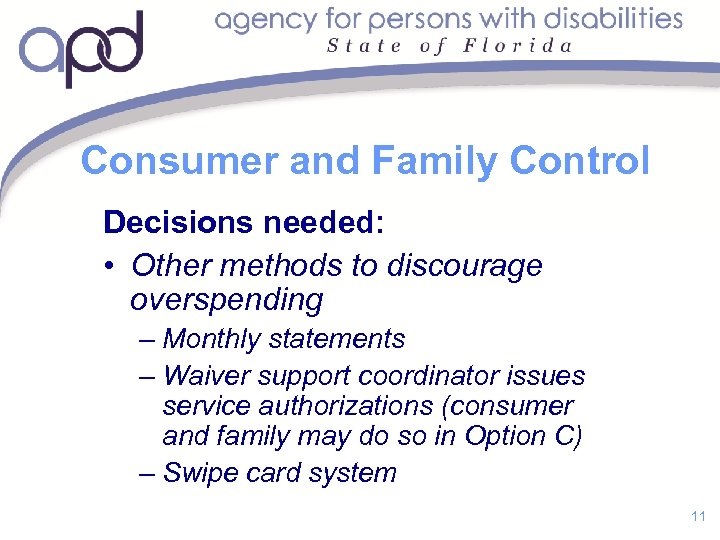 apd

agency for persons with disabilities
State of Florida

Consumer and Family Control

Decisions needed:

• Other methods to discourage overspending
– Monthly statements
– Waiver support coordinator issues service authorizations (consumer and family may do so in Option C)
– Swipe card system

11